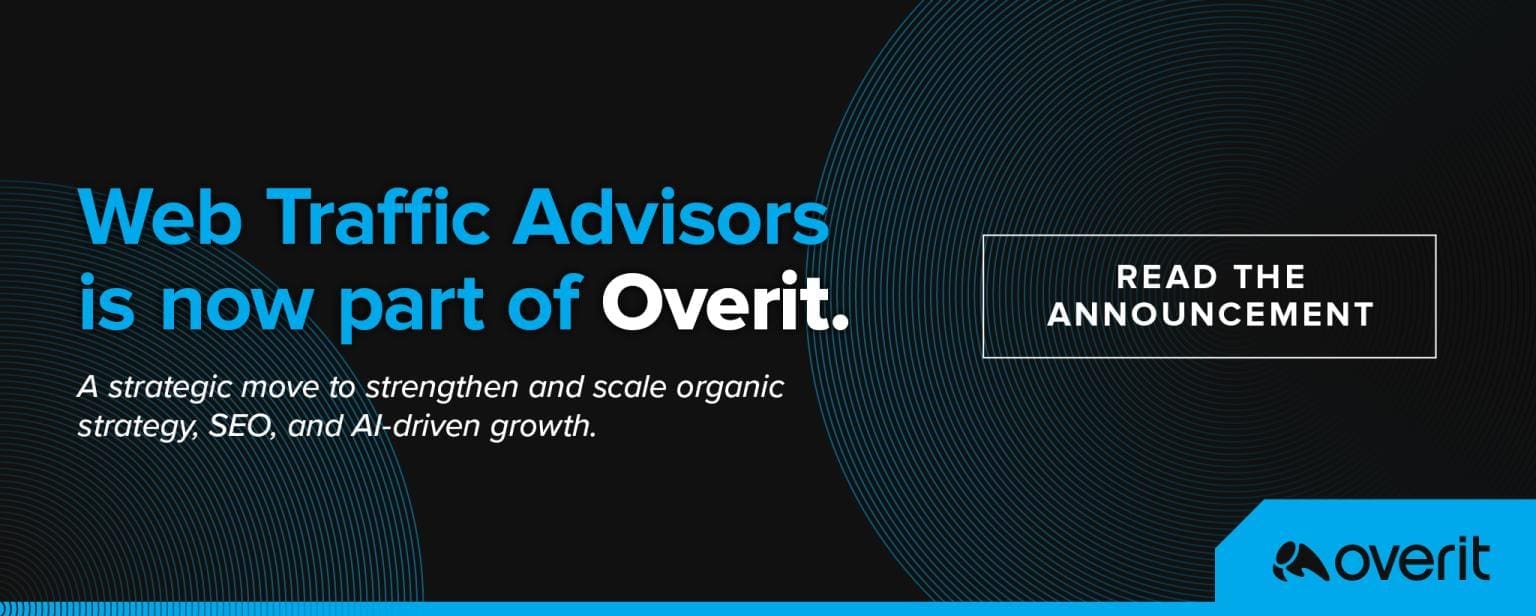 Web Traffic Advisors is now part of Overit.

A strategic move to strengthen and scale organic strategy, SEO, and AI-driven growth.

READ THE ANNOUNCEMENT

overit